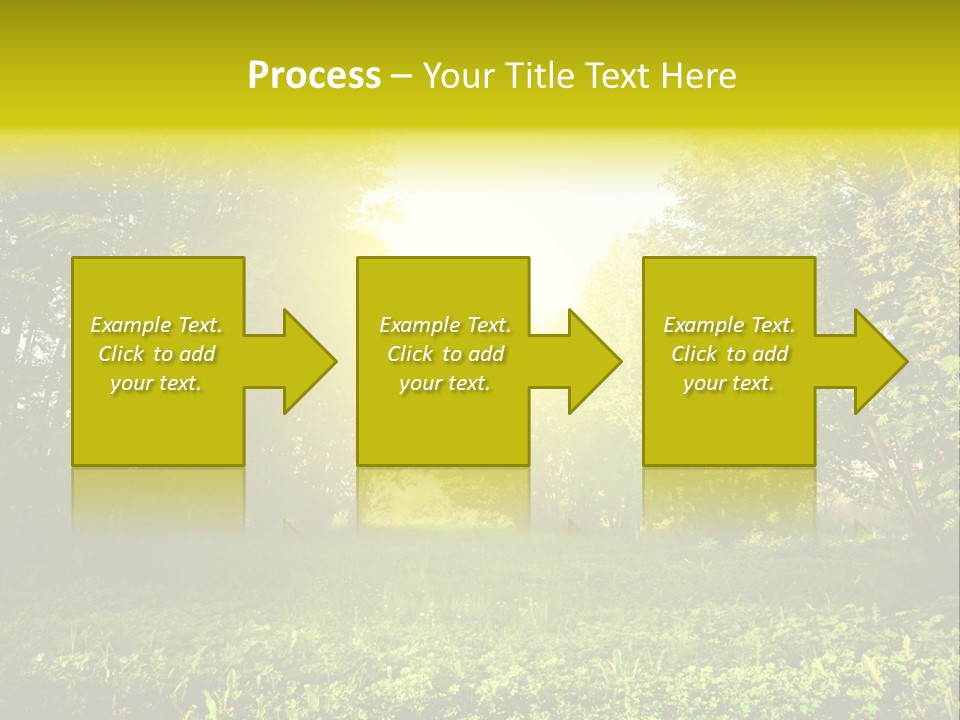 Process – Your Title Text Here

Example Text. Click to add your text.

Example Text. Click to add your text.

Example Text. Click to add your text.